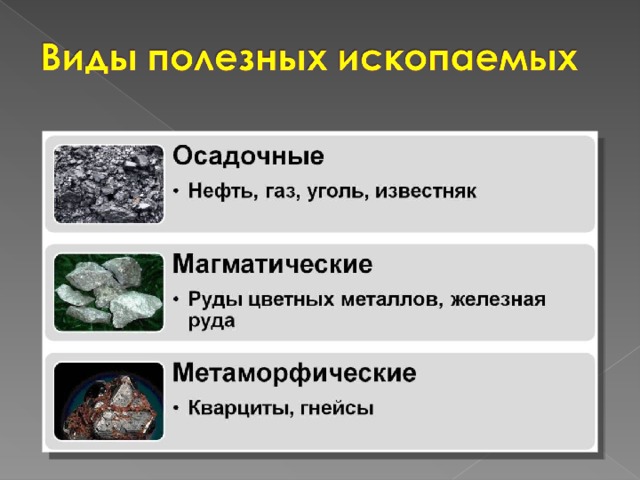 Виды полезных ископаемых

Осадочные

• Нефть, газ, уголь, известняк

Магматические

• Руды цветных металлов, железная руда

Метаморфические

• Кварциты, гнейсы